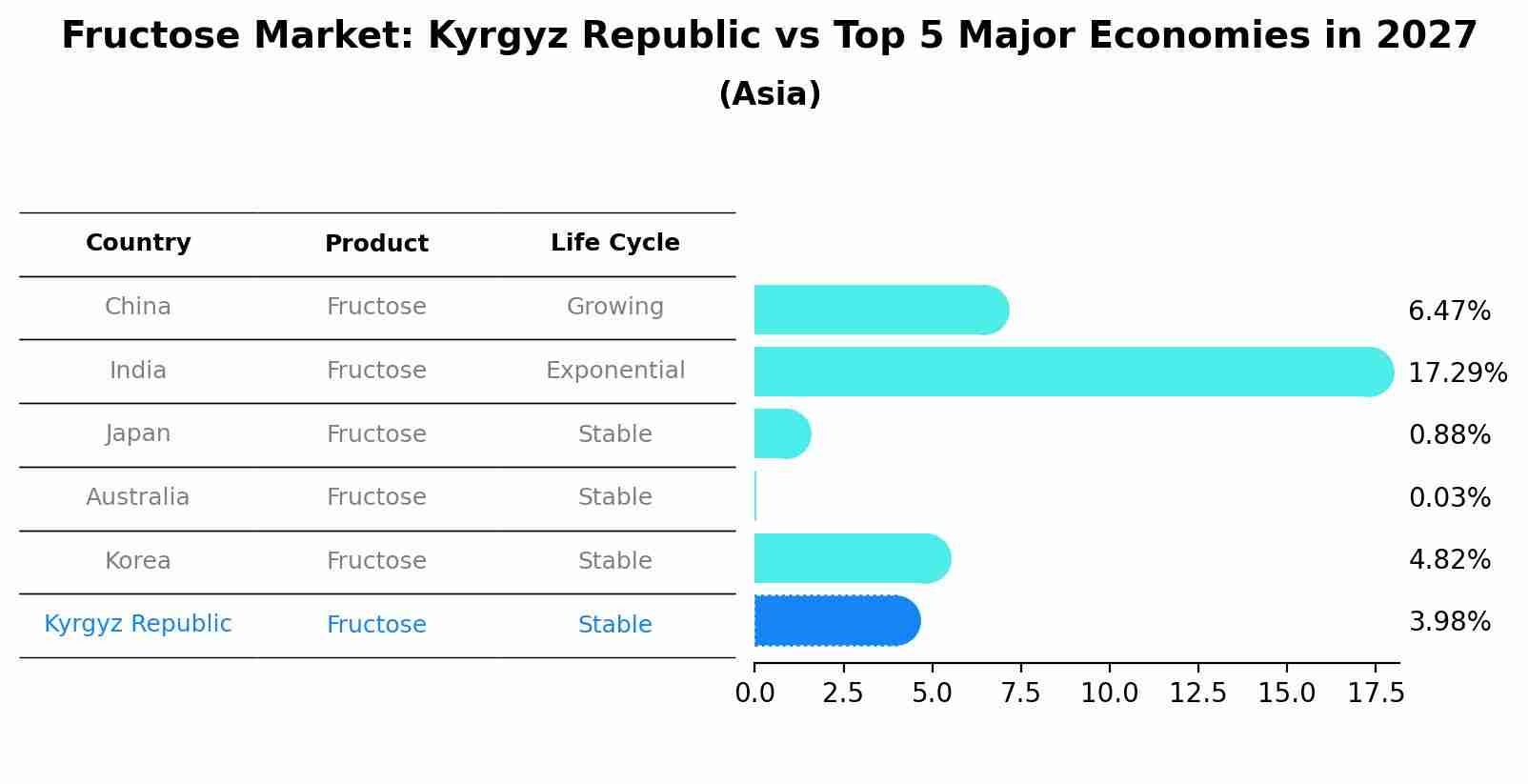 Fructose Market: Kyrgyz Republic vs Top 5 Major Economies in 2027

(Asia)

| Country | Product | Life Cycle |
|---|---|---|
| China | Fructose | Growing |
| India | Fructose | Exponential |
| Japan | Fructose | Stable |
| Australia | Fructose | Stable |
| Korea | Fructose | Stable |
| Kyrgyz Republic | Fructose | Stable |

6.47%
17.29%
0.88%
0.03%
4.82%
3.98%

0.0 2.5 5.0 7.5 10.0 12.5 15.0 17.5